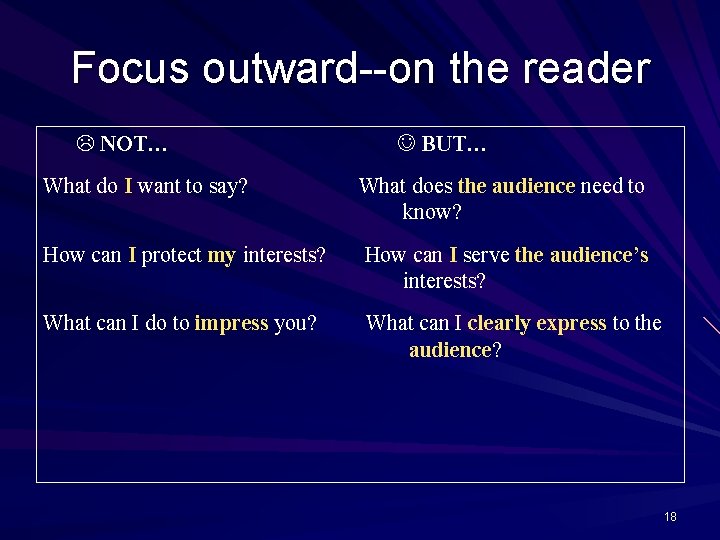 Focus outward--on the reader

| ☹ NOT… | ☺ BUT… |
|---|---|
| What do I want to say? | What does the audience need to know? |
| How can I protect my interests? | How can I serve the audience's interests? |
| What can I do to impress you? | What can I clearly express to the audience? |

18